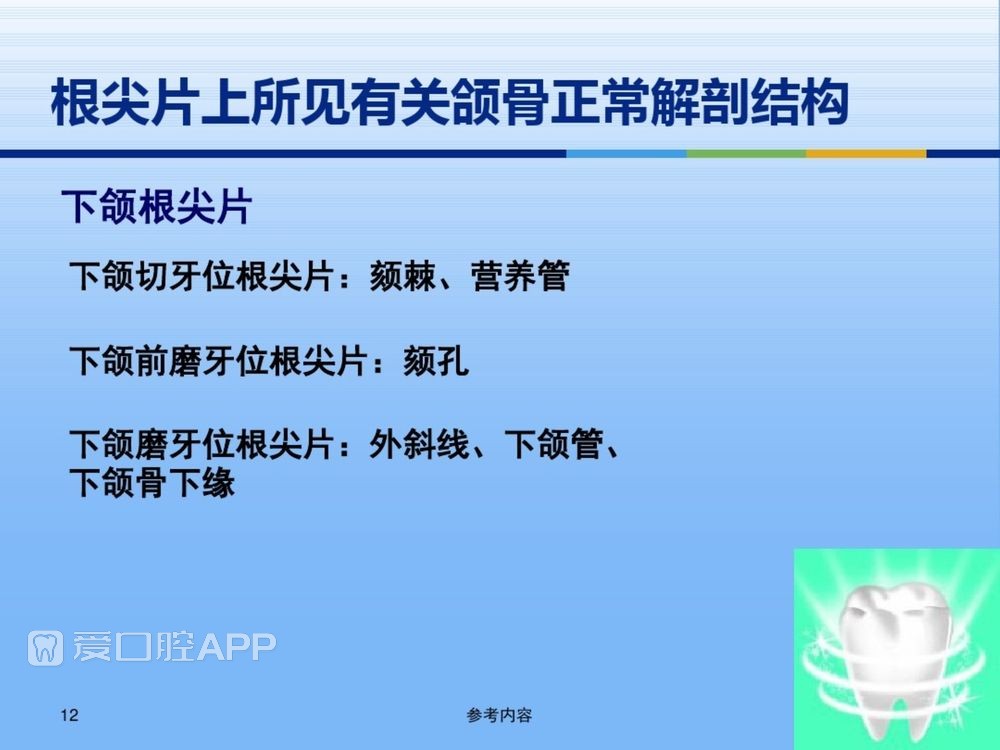 根尖片上所见有关颌骨正常解剖结构

下颌根尖片

下颌切牙位根尖片：颏棘、营养管

下颌前磨牙位根尖片：颏孔

下颌磨牙位根尖片：外斜线、下颌管、下颌骨下缘

爱口腔APP

12

参考内容